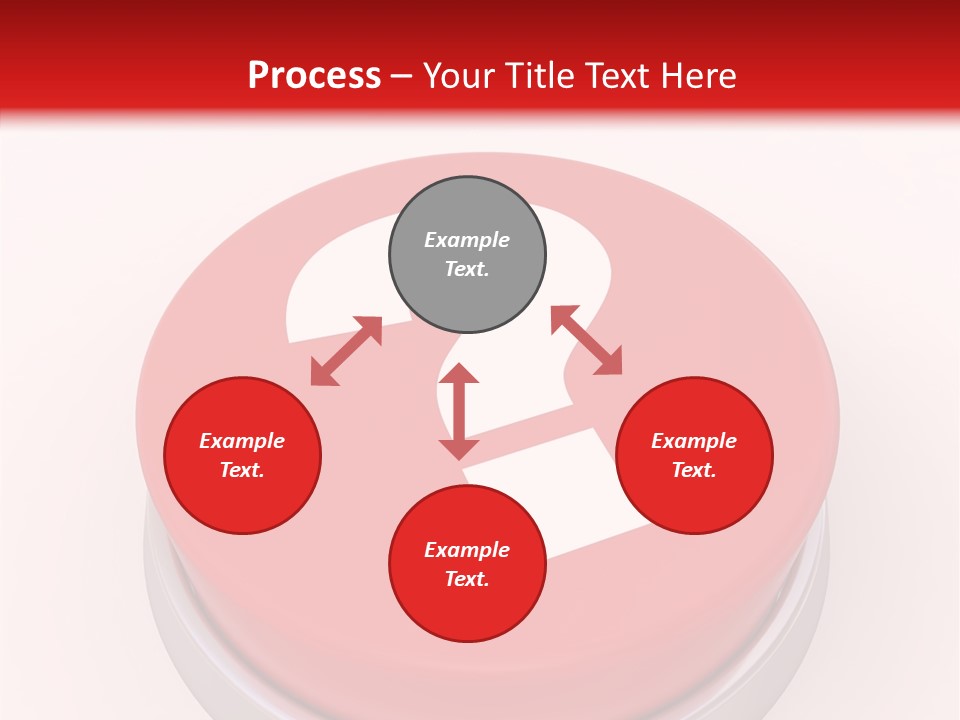 Process – Your Title Text Here

Example Text.

Example Text.

Example Text.

Example Text.